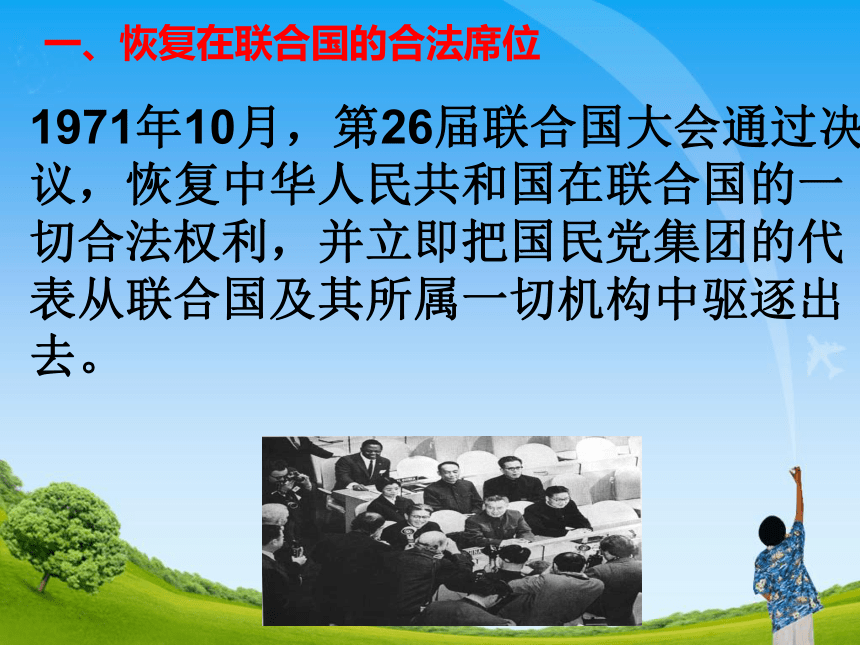 一、恢复在联合国的合法席位

1971年10月，第26届联合国大会通过决议，恢复中华人民共和国在联合国的一切合法权利，并立即把国民党集团的代表从联合国及其所属一切机构中驱逐出去。